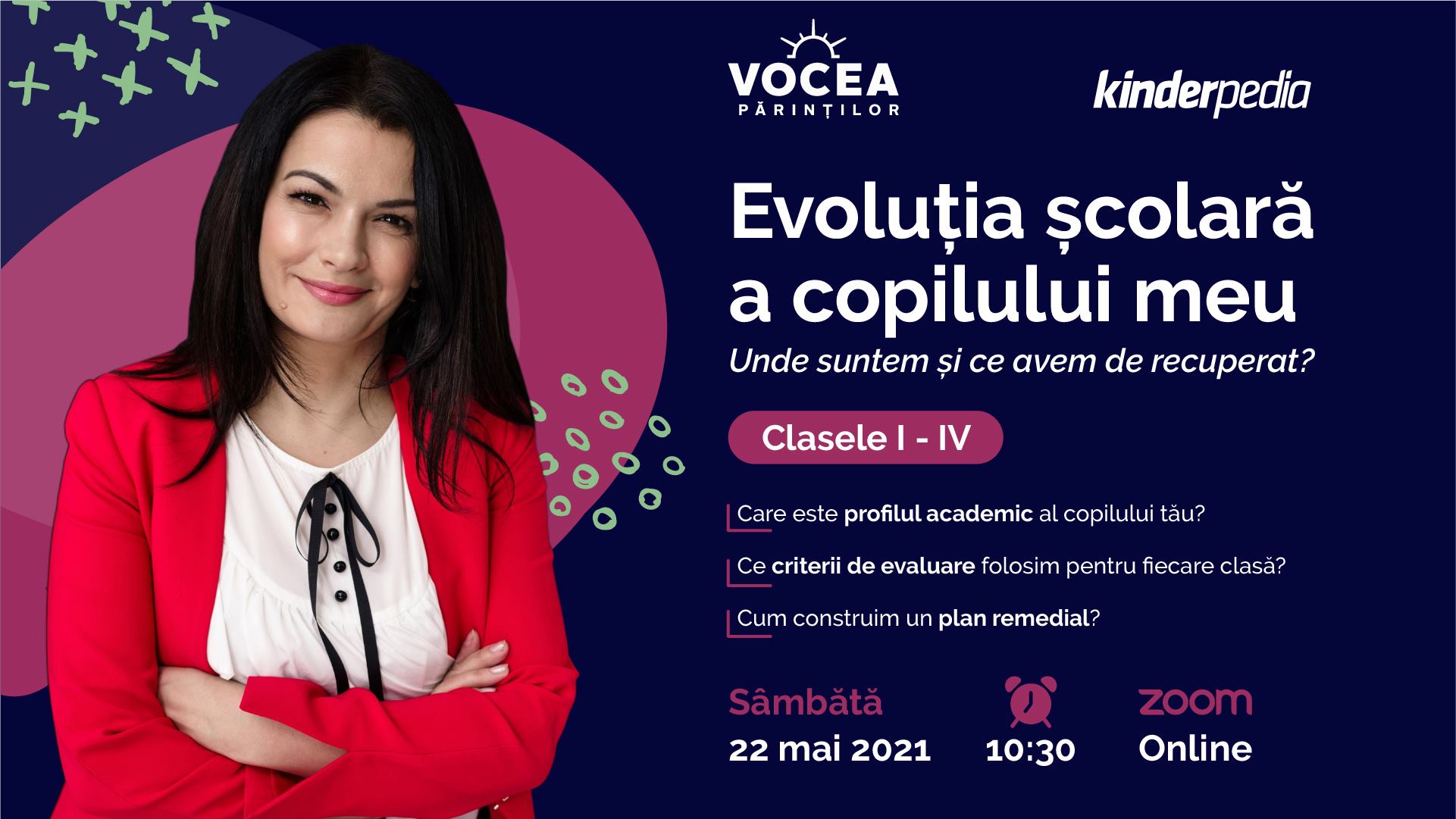 VOCEA PĂRINȚILOR

kinderpedia

Evoluția școlară a copilului meu

Unde suntem și ce avem de recuperat?

Clasele I - IV

Care este profilul academic al copilului tău?

Ce criterii de evaluare folosim pentru fiecare clasă?

Cum construim un plan remedial?

Sâmbătă
22 mai 2021

10:30

zoom
Online